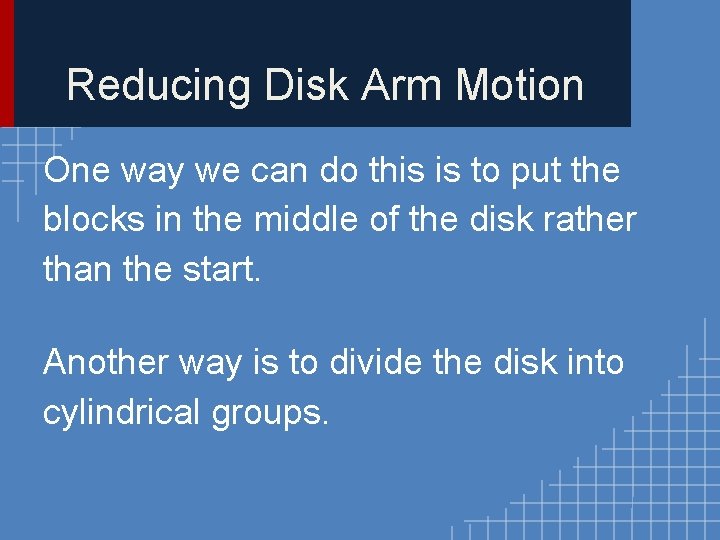 Reducing Disk Arm Motion

One way we can do this is to put the blocks in the middle of the disk rather than the start.

Another way is to divide the disk into cylindrical groups.